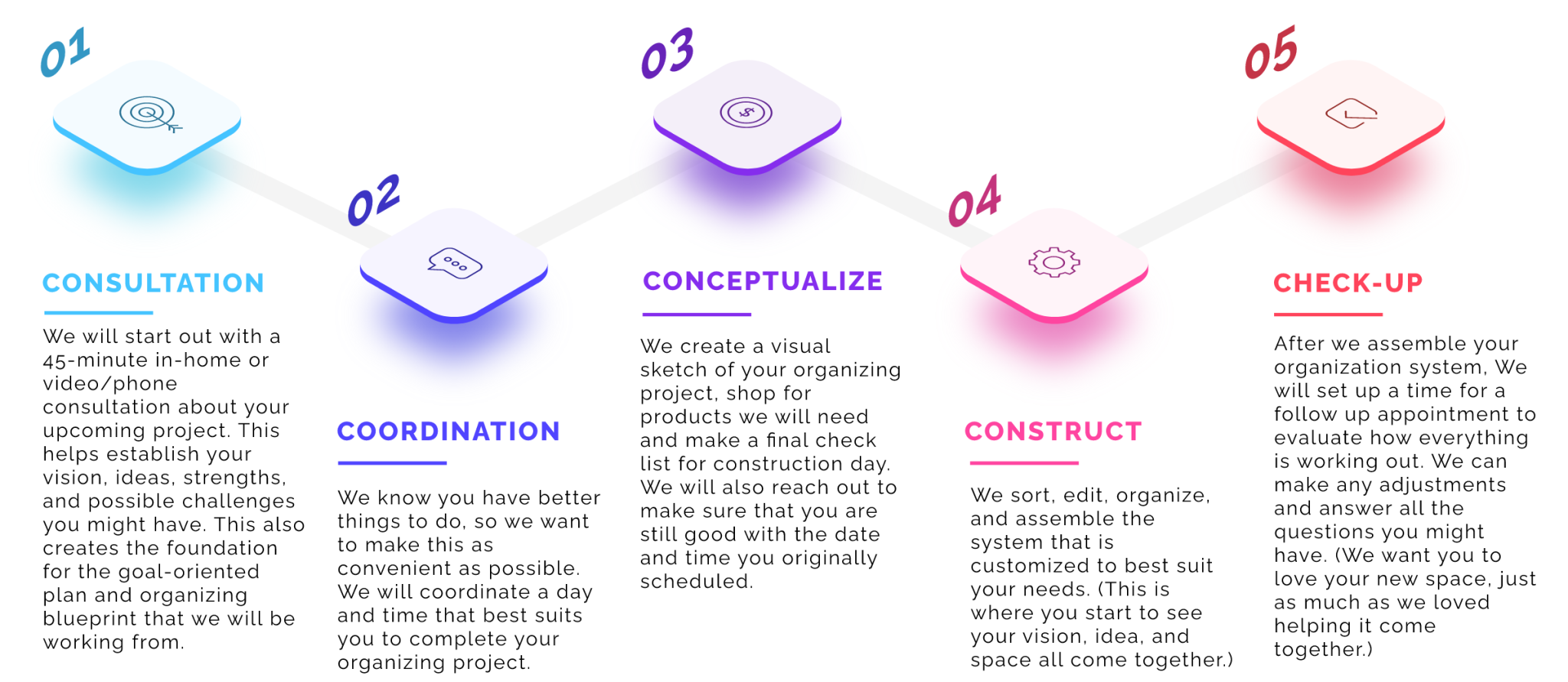 01

CONSULTATION

We will start out with a 45-minute in-home or video/phone consultation about your upcoming project. This helps establish your vision, ideas, strengths, and possible challenges you might have. This also creates the foundation for the goal-oriented plan and organizing blueprint that we will be working from.

02

COORDINATION

We know you have better things to do, so we want to make this as convenient as possible. We will coordinate a day and time that best suits you to complete your organizing project.

03

CONCEPTUALIZE

We create a visual sketch of your organizing project, shop for products we will need and make a final check list for construction day. We will also reach out to make sure that you are still good with the date and time you originally scheduled.

04

CONSTRUCT

We sort, edit, organize, and assemble the system that is customized to best suit your needs. (This is where you start to see your vision, idea, and space all come together.)

05

CHECK-UP

After we assemble your organization system, We will set up a time for a follow up appointment to evaluate how everything is working out. We can make any adjustments and answer all the questions you might have. (We want you to love your new space, just as much as we loved helping it come together.)